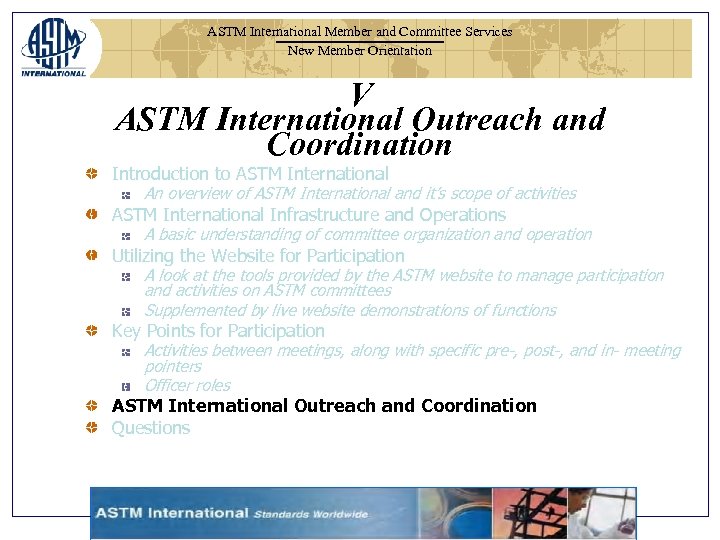 ASTM INTERNATIONAL

ASTM International Member and Committee Services
New Member Orientation

V
ASTM International Outreach and Coordination

Introduction to ASTM International
An overview of ASTM International and it's scope of activities
ASTM International Infrastructure and Operations
A basic understanding of committee organization and operation
Utilizing the Website for Participation
A look at the tools provided by the ASTM website to manage participation and activities on ASTM committees
Supplemented by live website demonstrations of functions
Key Points for Participation
Activities between meetings, along with specific pre-, post-, and in- meeting pointers
Officer roles
ASTM International Outreach and Coordination
Questions

ASTM International Standards Worldwide